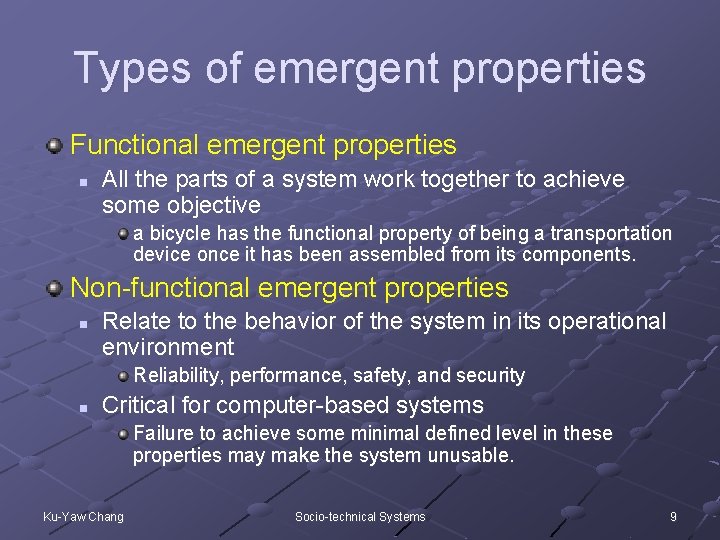 Types of emergent properties

Functional emergent properties

All the parts of a system work together to achieve some objective

a bicycle has the functional property of being a transportation device once it has been assembled from its components.

Non-functional emergent properties

Relate to the behavior of the system in its operational environment

Reliability, performance, safety, and security

Critical for computer-based systems

Failure to achieve some minimal defined level in these properties may make the system unusable.

Ku-Yaw Chang

Socio-technical Systems

9